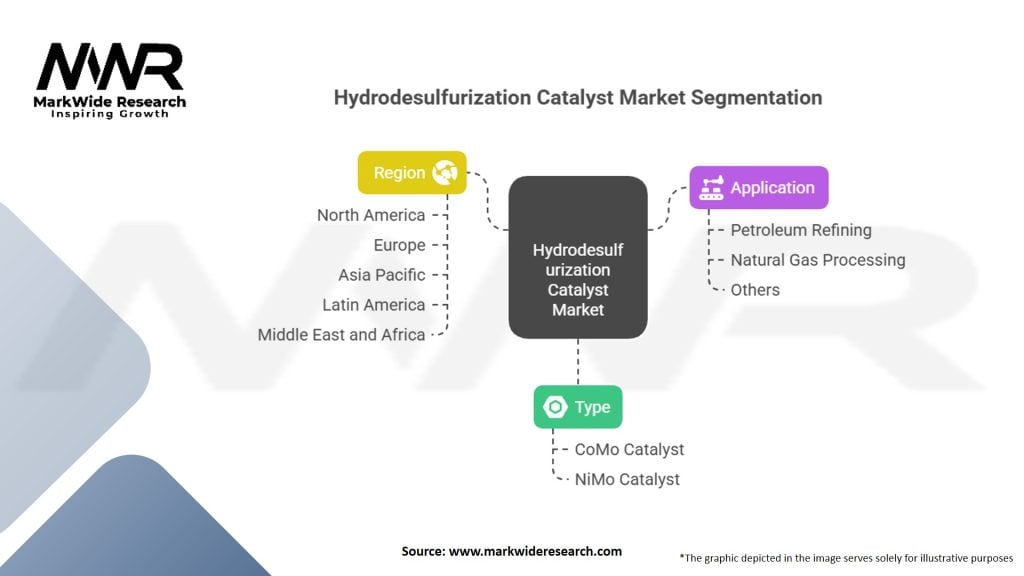 MWR
MarkWide Research
Inspiring Growth

Hydrodesulfurization Catalyst Market Segmentation

Region
North America
Europe
Asia Pacific
Latin America
Middle East and Africa

Hydrodesulfurization Catalyst Market

Application
Petroleum Refining
Natural Gas Processing
Others

Type
CoMo Catalyst
NiMo Catalyst

Source: www.markwideresearch.com

*The graphic depicted in the image serves solely for illustrative purposes